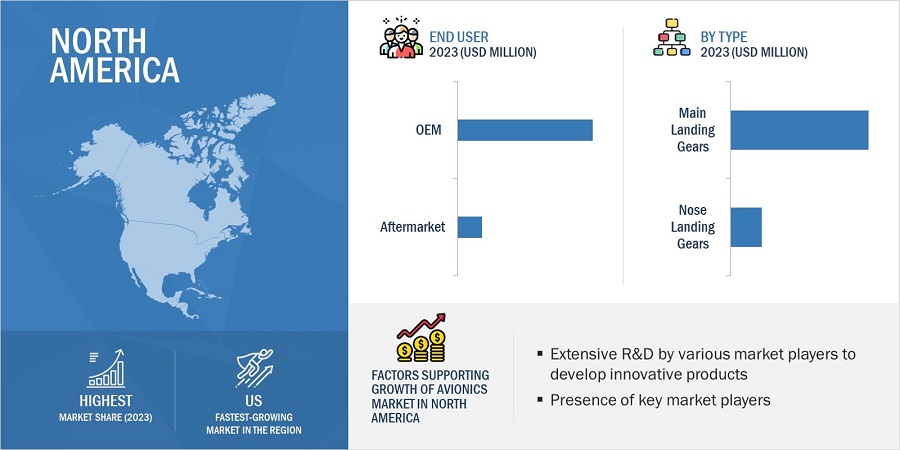 NORTH AMERICA

HIGHEST
MARKET SHARE (2023)

US
FASTEST-GROWING MARKET IN THE REGION

END USER
2023 (USD MILLION)

OEM

Aftermarket

BY TYPE
2023 (USD MILLION)

Main Landing Gears

Nose Landing Gears

FACTORS SUPPORTING GROWTH OF AVIONICS MARKET IN NORTH AMERICA

▪ Extensive R&D by various market players to develop innovative products

▪ Presence of key market players